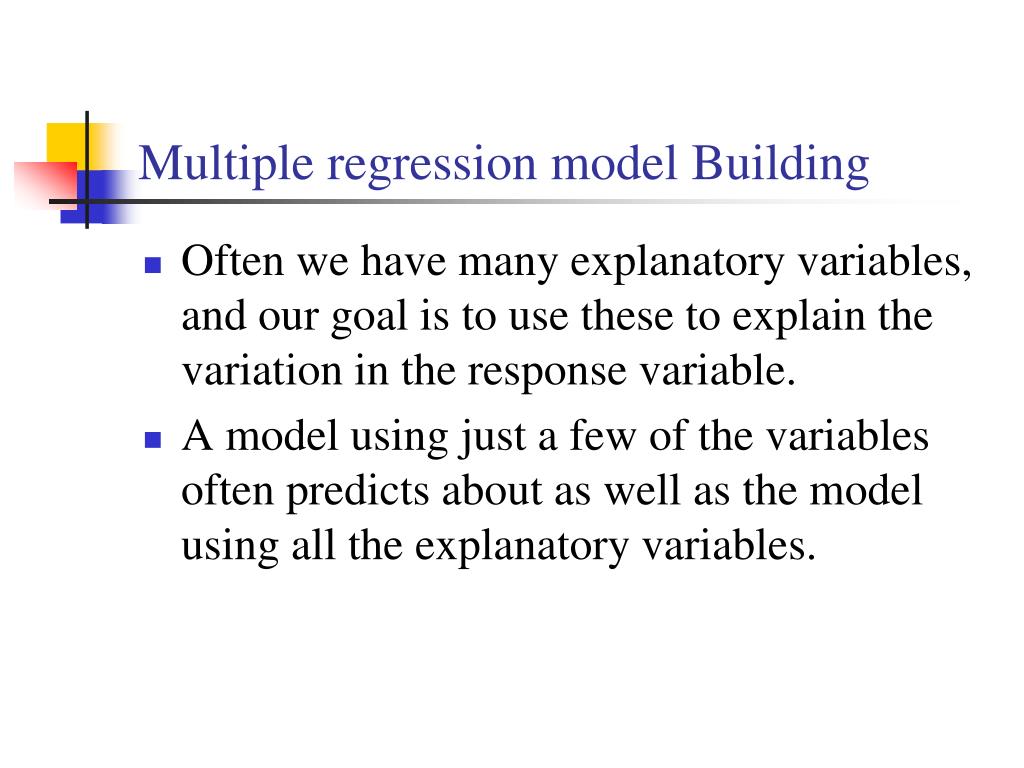 Multiple regression model Building

- Often we have many explanatory variables, and our goal is to use these to explain the variation in the response variable.
- A model using just a few of the variables often predicts about as well as the model using all the explanatory variables.